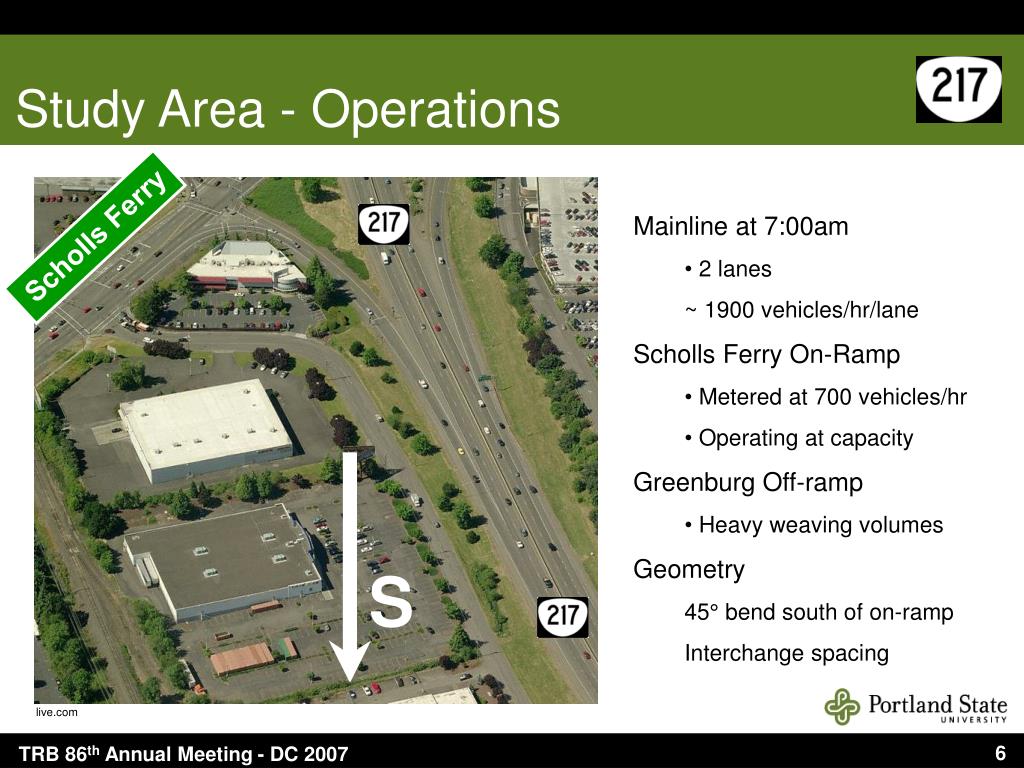 Study Area - Operations

217

Scholls Ferry

217

S

217

live.com

Mainline at 7:00am

• 2 lanes

~ 1900 vehicles/hr/lane

Scholls Ferry On-Ramp

• Metered at 700 vehicles/hr

• Operating at capacity

Greenburg Off-ramp

• Heavy weaving volumes

Geometry

45° bend south of on-ramp

Interchange spacing

Portland State UNIVERSITY

TRB 86$^{th}$ Annual Meeting - DC 2007

6